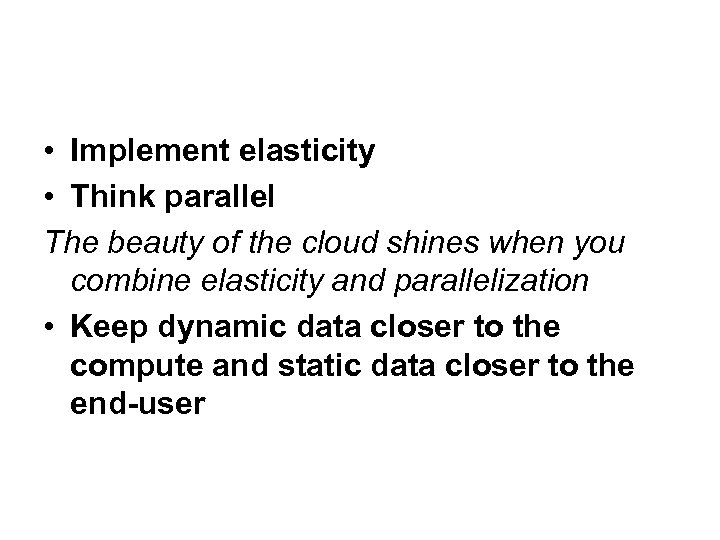 • Implement elasticity
• Think parallel

The beauty of the cloud shines when you combine elasticity and parallelization

• Keep dynamic data closer to the compute and static data closer to the end-user